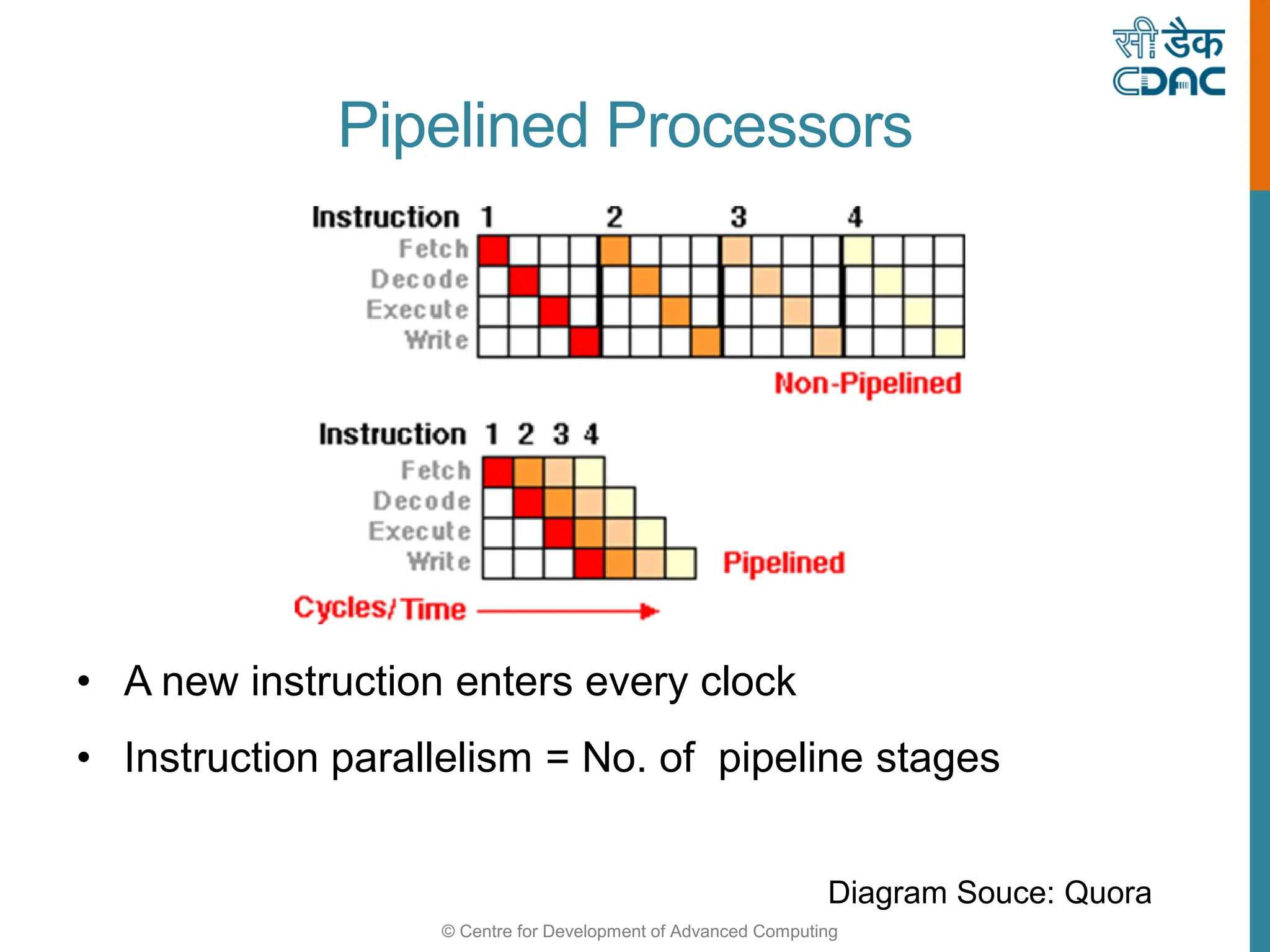 सी डैक
CDAC

Pipelined Processors

Instruction 1 2 3 4
Fetch
Decode
Execute
Write
Non-Pipelined

Instruction 1 2 3 4
Fetch
Decode
Execute
Write
Pipelined
Cycles/Time

• A new instruction enters every clock
• Instruction parallelism = No. of pipeline stages

Diagram Souce: Quora

© Centre for Development of Advanced Computing